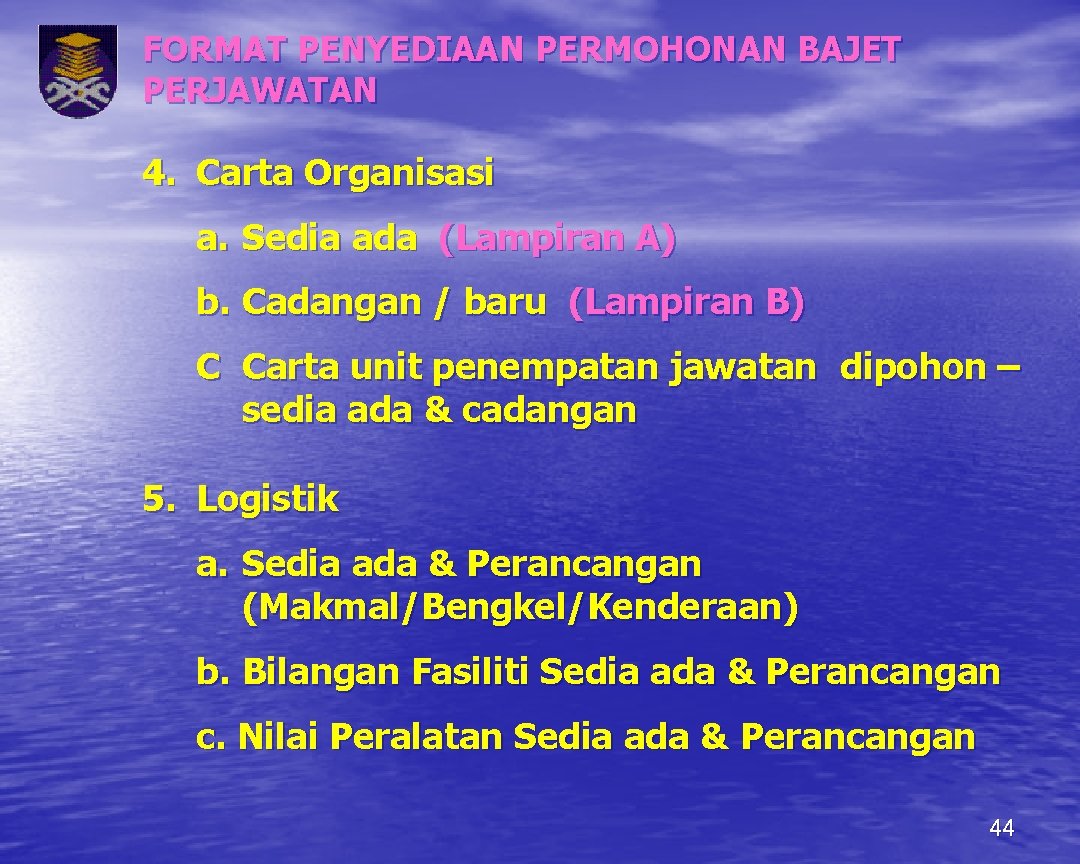 FORMAT PENYEDIAAN PERMOHONAN BAJET PERJAWATAN

4. Carta Organisasi

a. Sedia ada (Lampiran A)

b. Cadangan / baru (Lampiran B)

C Carta unit penempatan jawatan dipohon – sedia ada & cadangan

5. Logistik

a. Sedia ada & Perancangan (Makmal/Bengkel/Kenderaan)

b. Bilangan Fasiliti Sedia ada & Perancangan

c. Nilai Peralatan Sedia ada & Perancangan

44